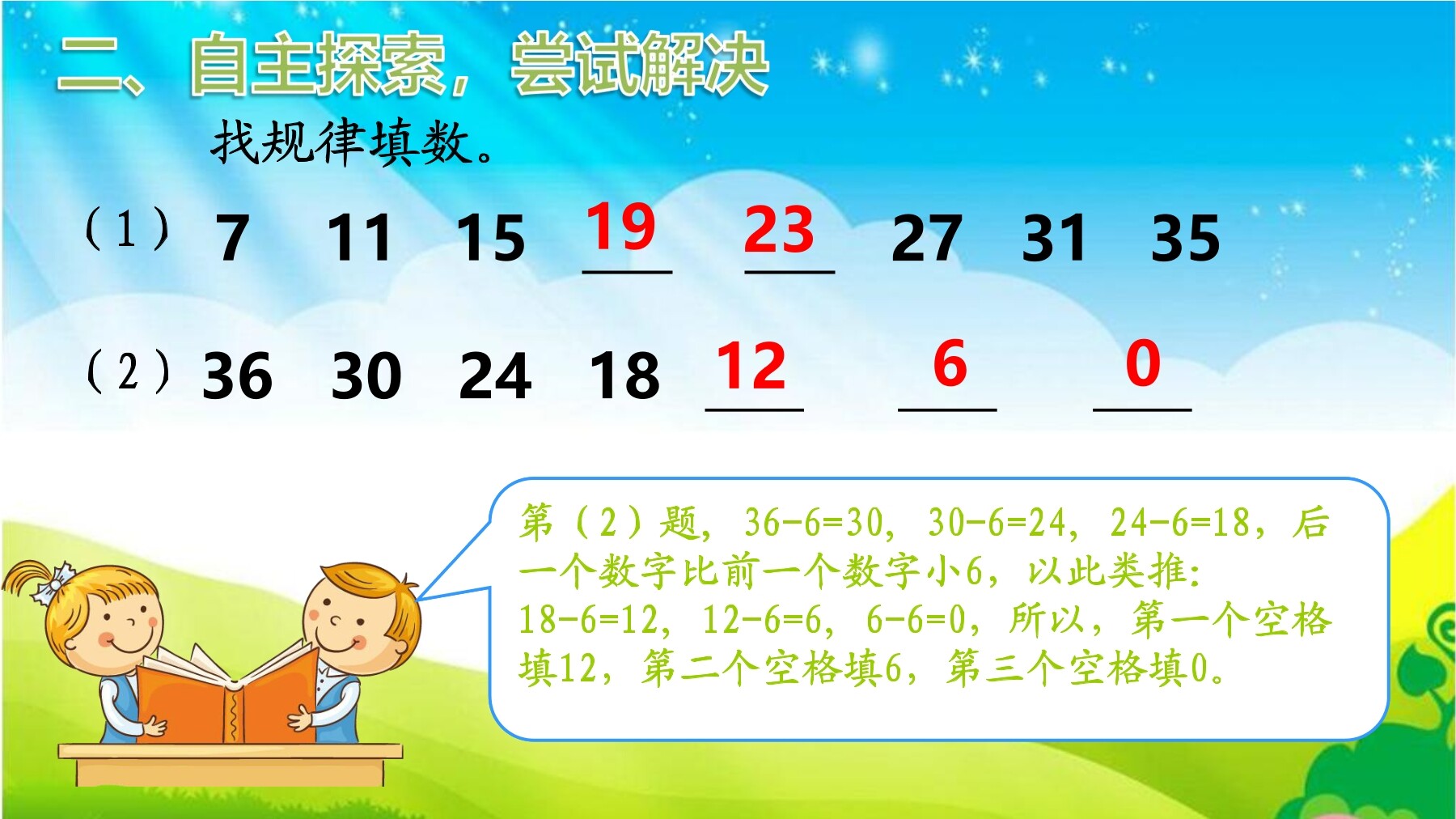 二、自主探索，尝试解决

找规律填数。

（1） 7 11 15 19 23 27 31 35

（2） 36 30 24 18 12 6 0

第（2）题，36-6=30，30-6=24，24-6=18，后一个数字比前一个数字小6，以此类推：18-6=12，12-6=6，6-6=0，所以，第一个空格填12，第二个空格填6，第三个空格填0。